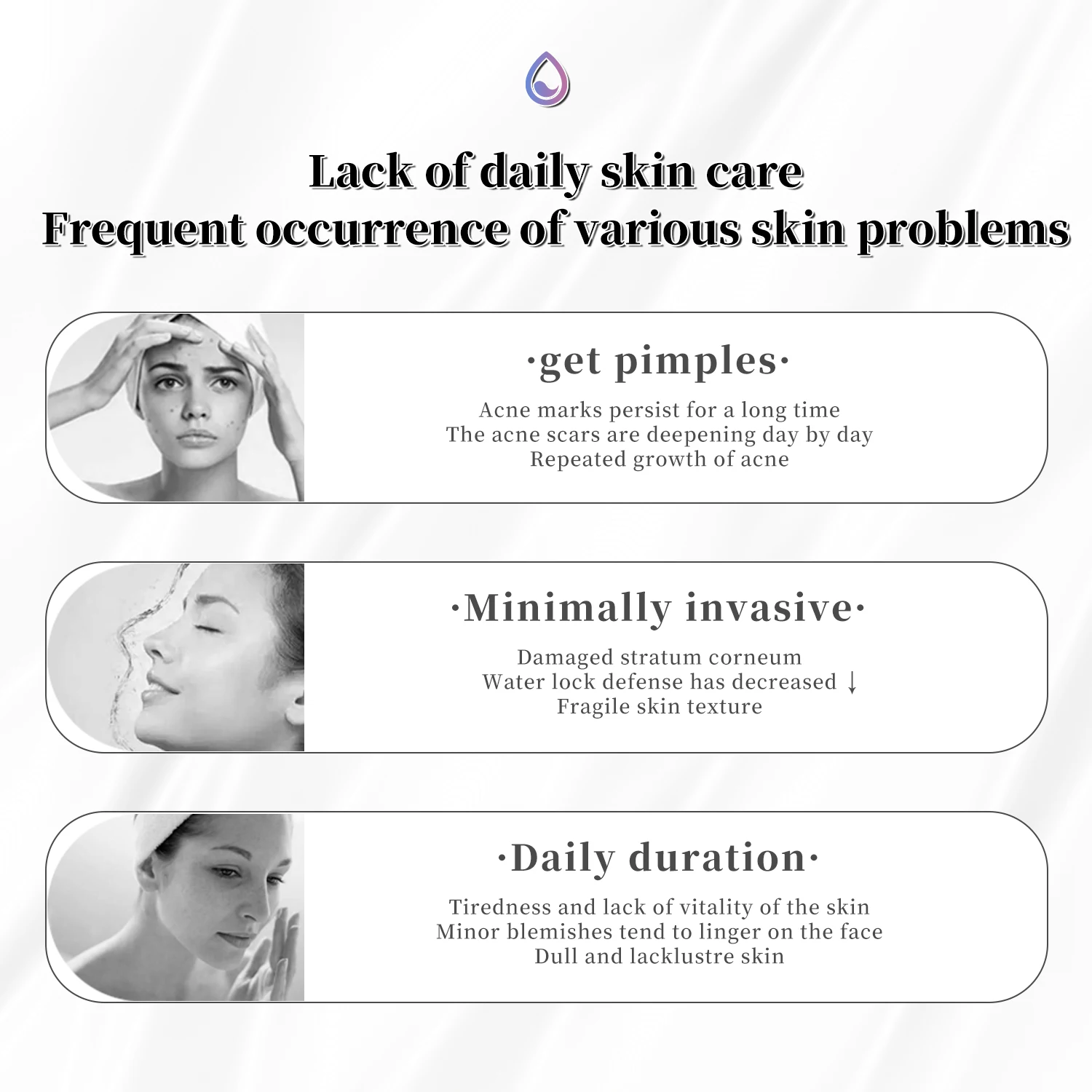 Lack of daily skin care
Frequent occurrence of various skin problems

·get pimples·

Acne marks persist for a long time
The acne scars are deepening day by day
Repeated growth of acne

·Minimally invasive·

Damaged stratum corneum
Water lock defense has decreased ↓
Fragile skin texture

·Daily duration·

Tiredness and lack of vitality of the skin
Minor blemishes tend to linger on the face
Dull and lacklustre skin